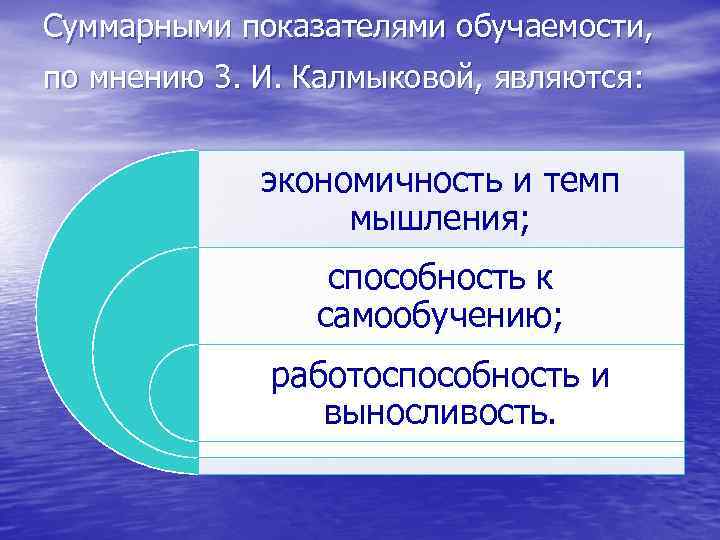 Суммарными показателями обучаемости, по мнению З. И. Калмыковой, являются:

экономичность и темп мышления;

способность к самообучению;

работоспособность и выносливость.